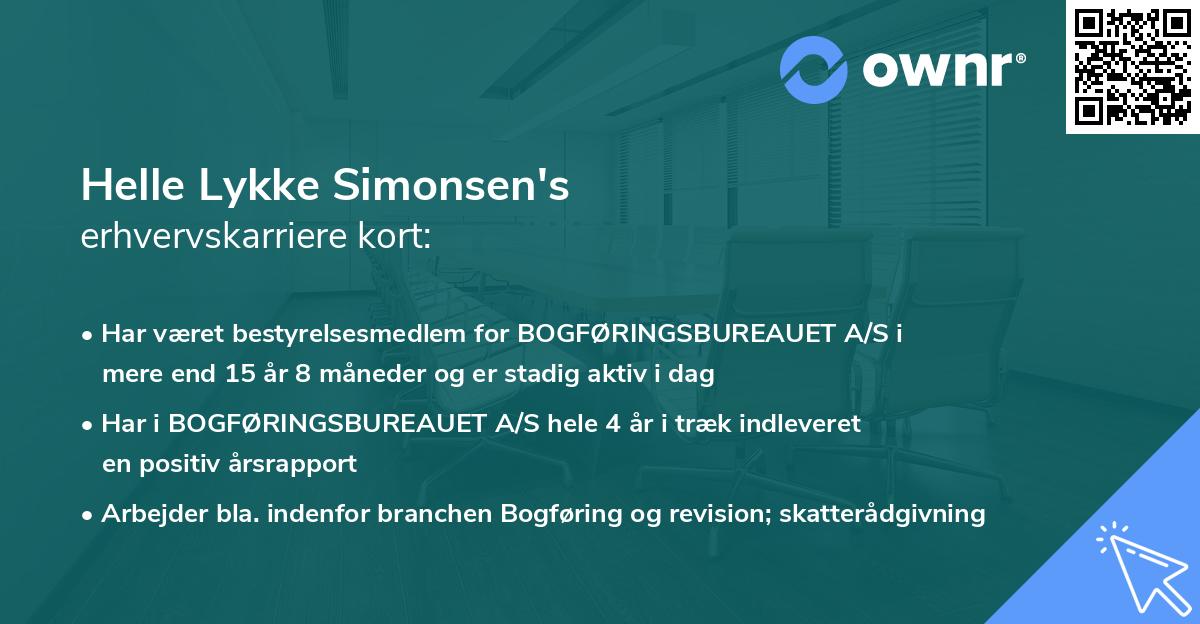 ownr®

Helle Lykke Simonsen's
erhvervskarriere kort:

• Har været bestyrelsesmedlem for BOGFØRINGSBUREAUET A/S i mere end 15 år 8 måneder og er stadig aktiv i dag

• Har i BOGFØRINGSBUREAUET A/S hele 4 år i træk indleveret en positiv årsrapport

• Arbejder bla. indenfor branchen Bogføring og revision; skatterådgivning